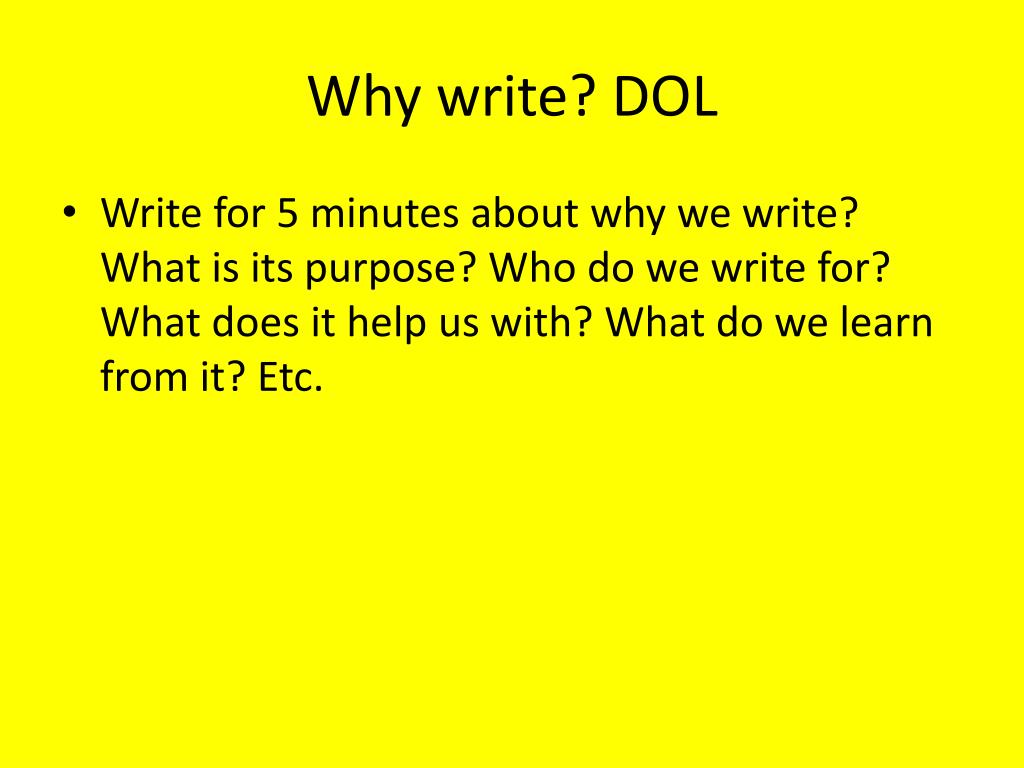 Why write? DOL

• Write for 5 minutes about why we write? What is its purpose? Who do we write for? What does it help us with? What do we learn from it? Etc.